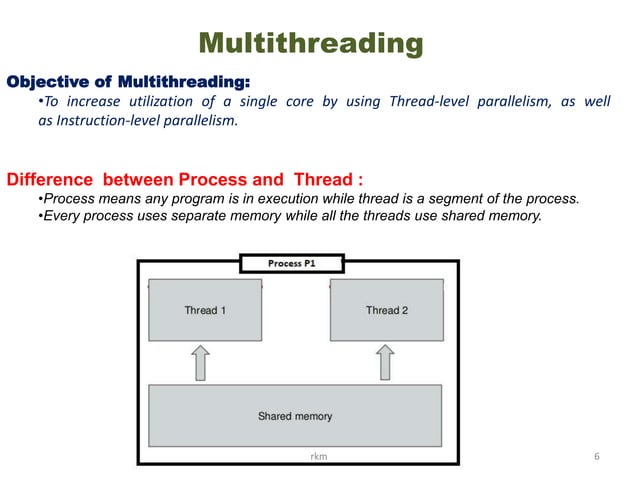 Multithreading

Objective of Multithreading:

•To increase utilization of a single core by using Thread-level parallelism, as well as Instruction-level parallelism.

Difference between Process and Thread :

•Process means any program is in execution while thread is a segment of the process.
•Every process uses separate memory while all the threads use shared memory.

Process P1

Thread 1

Thread 2

Shared memory

rkm

6